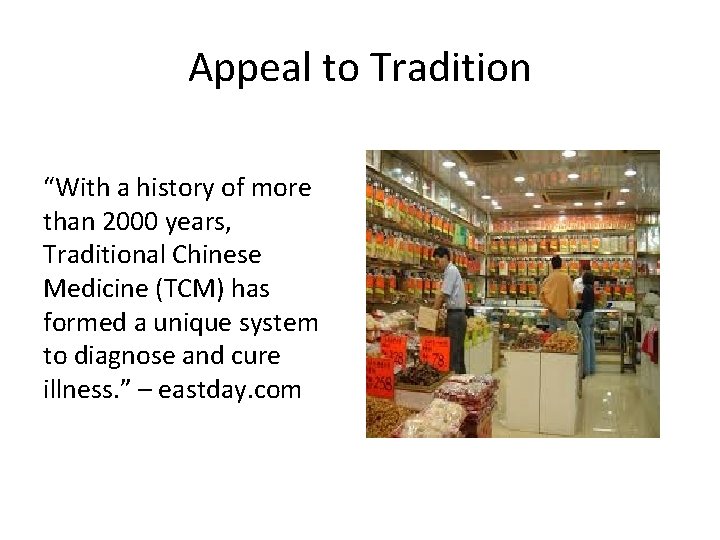 Appeal to Tradition

“With a history of more than 2000 years, Traditional Chinese Medicine (TCM) has formed a unique system to diagnose and cure illness.” – eastday.com

78

258